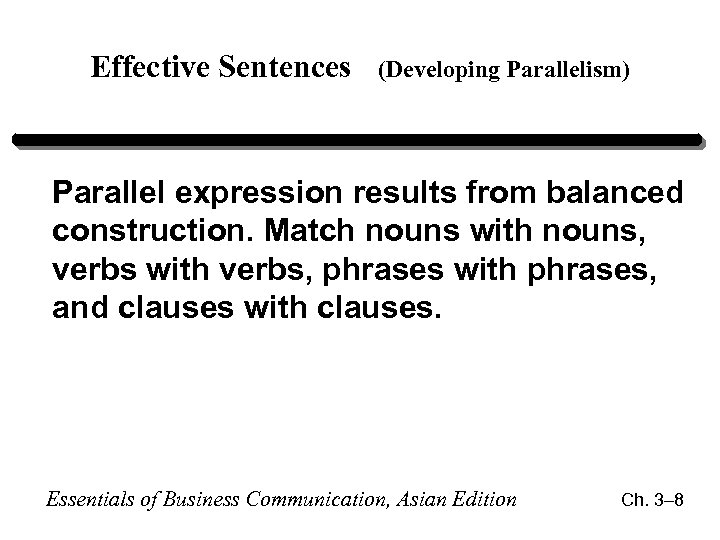 Effective Sentences (Developing Parallelism)

Parallel expression results from balanced construction. Match nouns with nouns, verbs with verbs, phrases with phrases, and clauses with clauses.

Essentials of Business Communication, Asian Edition

Ch. 3–8